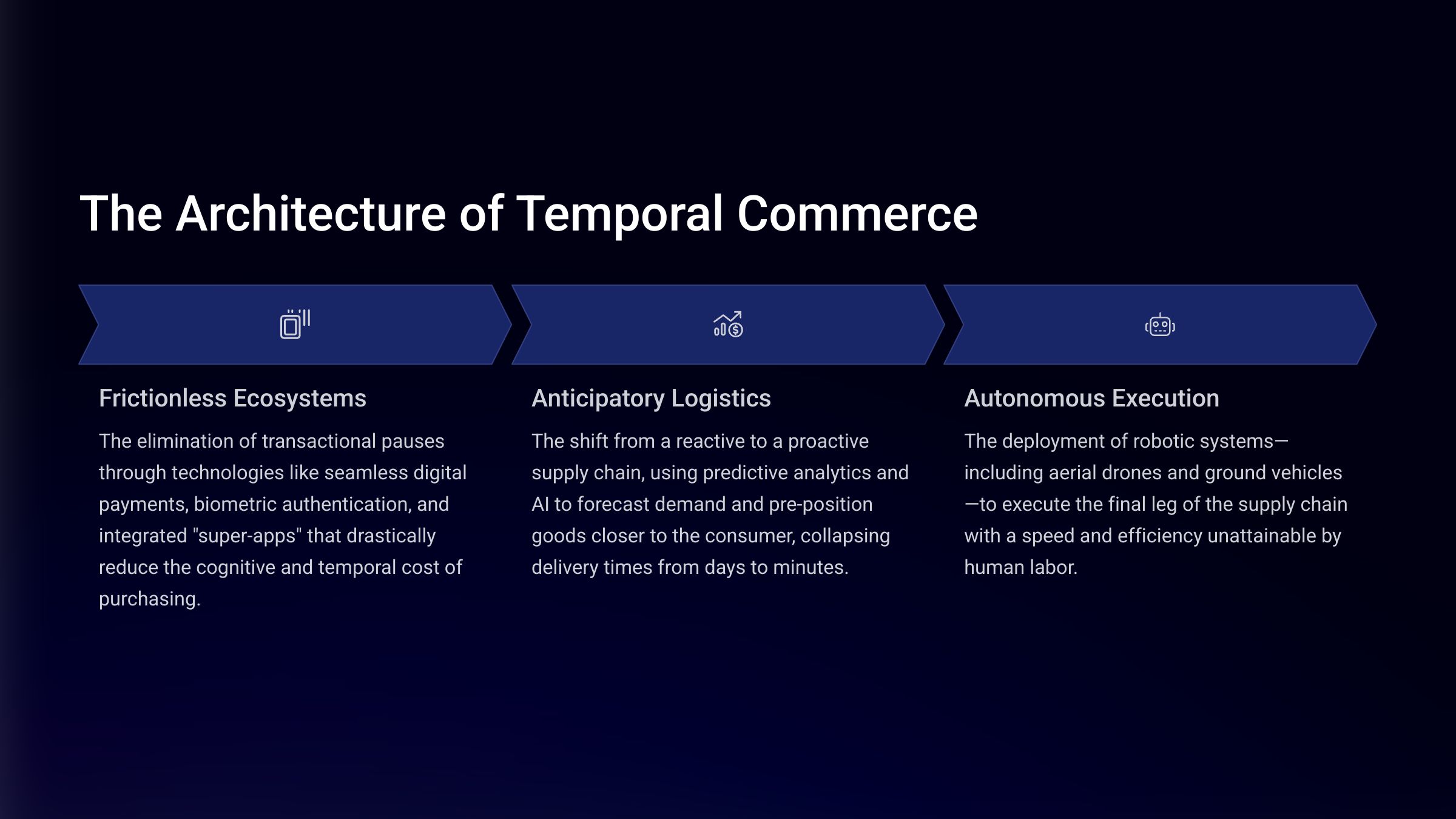 The Architecture of Temporal Commerce

Frictionless Ecosystems

The elimination of transactional pauses through technologies like seamless digital payments, biometric authentication, and integrated "super-apps" that drastically reduce the cognitive and temporal cost of purchasing.

Anticipatory Logistics

The shift from a reactive to a proactive supply chain, using predictive analytics and AI to forecast demand and pre-position goods closer to the consumer, collapsing delivery times from days to minutes.

Autonomous Execution

The deployment of robotic systems—including aerial drones and ground vehicles—to execute the final leg of the supply chain with a speed and efficiency unattainable by human labor.